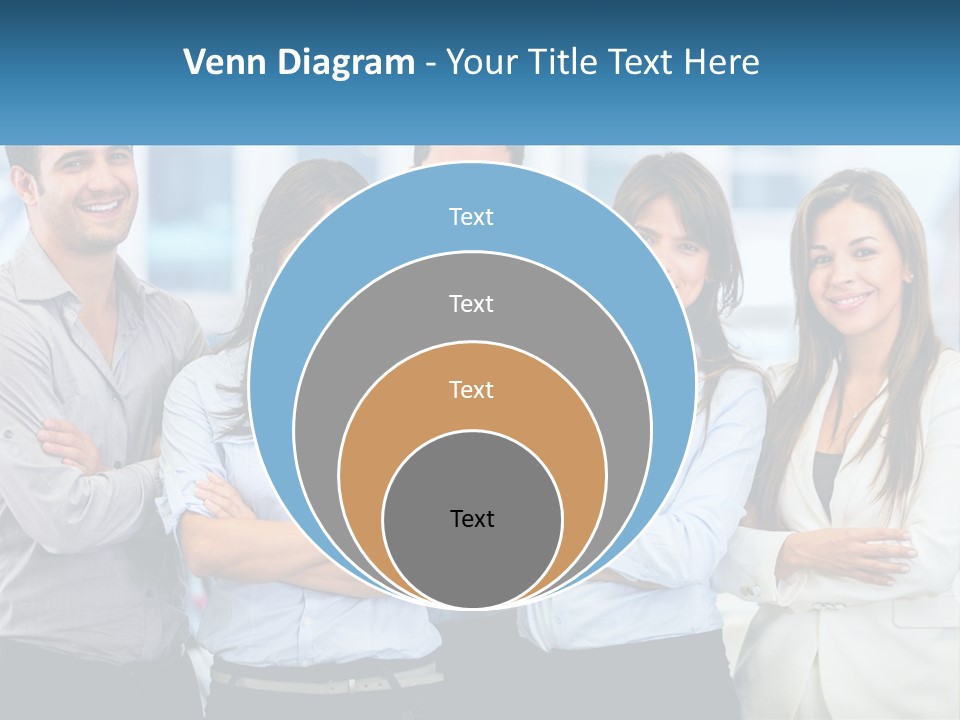 Venn Diagram - Your Title Text Here

Text

Text

Text

Text